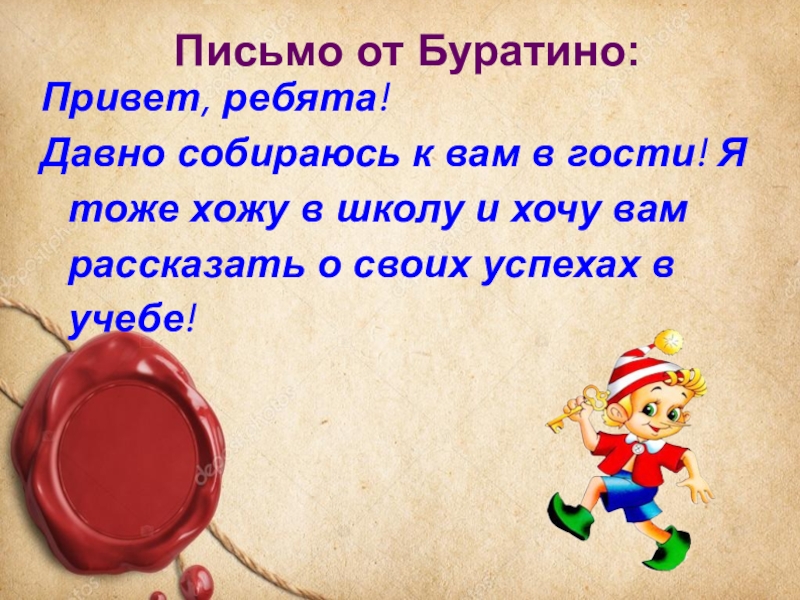 Письмо от Буратино:

Привет, ребята!

Давно собираюсь к вам в гости! Я тоже хожу в школу и хочу вам рассказать о своих успехах в учебе!